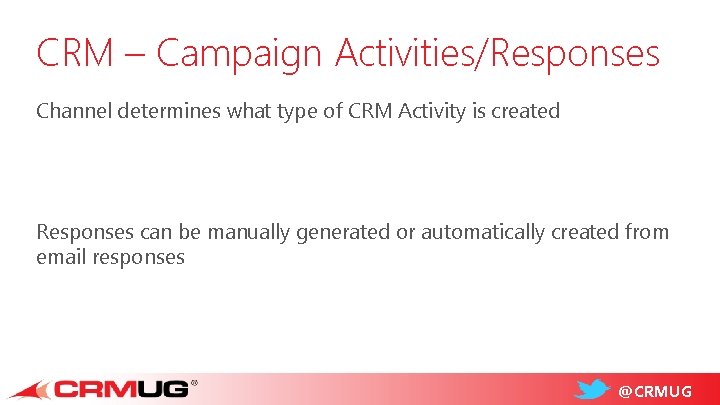 CRM – Campaign Activities/Responses

Channel determines what type of CRM Activity is created

Responses can be manually generated or automatically created from email responses

CRMUG®

@CRMUG